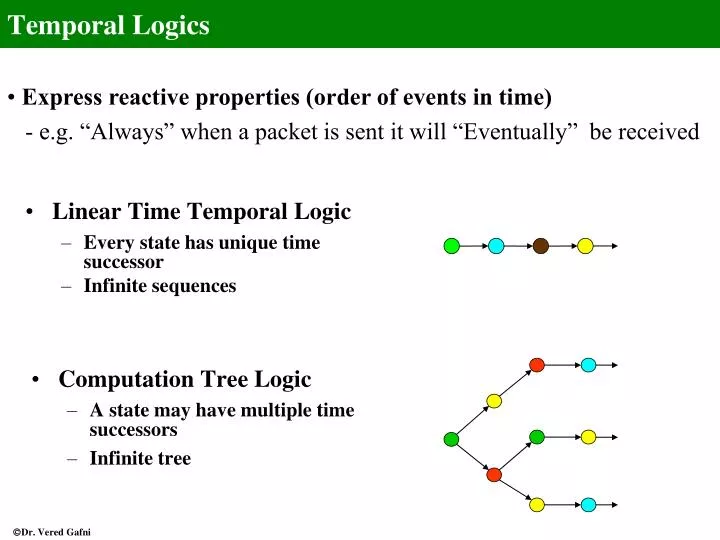 Temporal Logics

• Express reactive properties (order of events in time)
- e.g. “Always” when a packet is sent it will “Eventually” be received

• Linear Time Temporal Logic
– Every state has unique time successor
– Infinite sequences

• Computation Tree Logic
– A state may have multiple time successors
– Infinite tree

©Dr. Vered Gafni